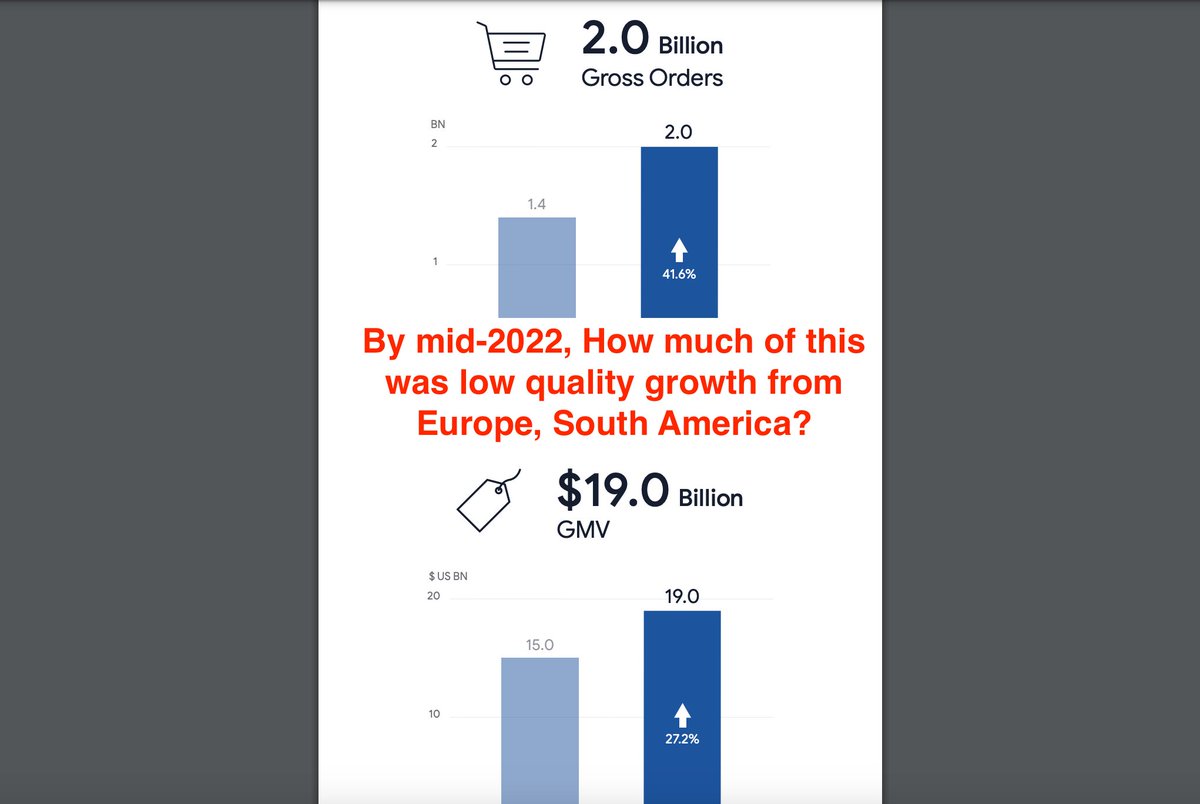 2.0 Billion
Gross Orders

BN
2
1

1.4
2.0
41.6%

By mid-2022, How much of this was low quality growth from Europe, South America?

$19.0 Billion
GMV

$ US BN
20
10

15.0
19.0
27.2%